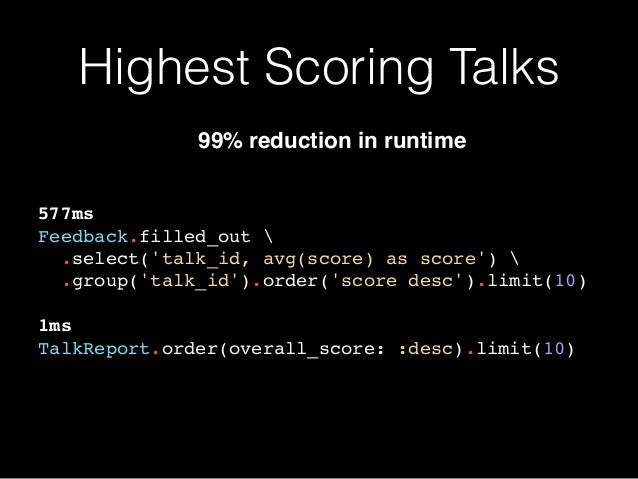 Highest Scoring Talks

99% reduction in runtime

577ms
Feedback.filled_out \
  .select('talk_id, avg(score) as score') \
  .group('talk_id').order('score desc').limit(10)

1ms
TalkReport.order(overall_score: :desc).limit(10)